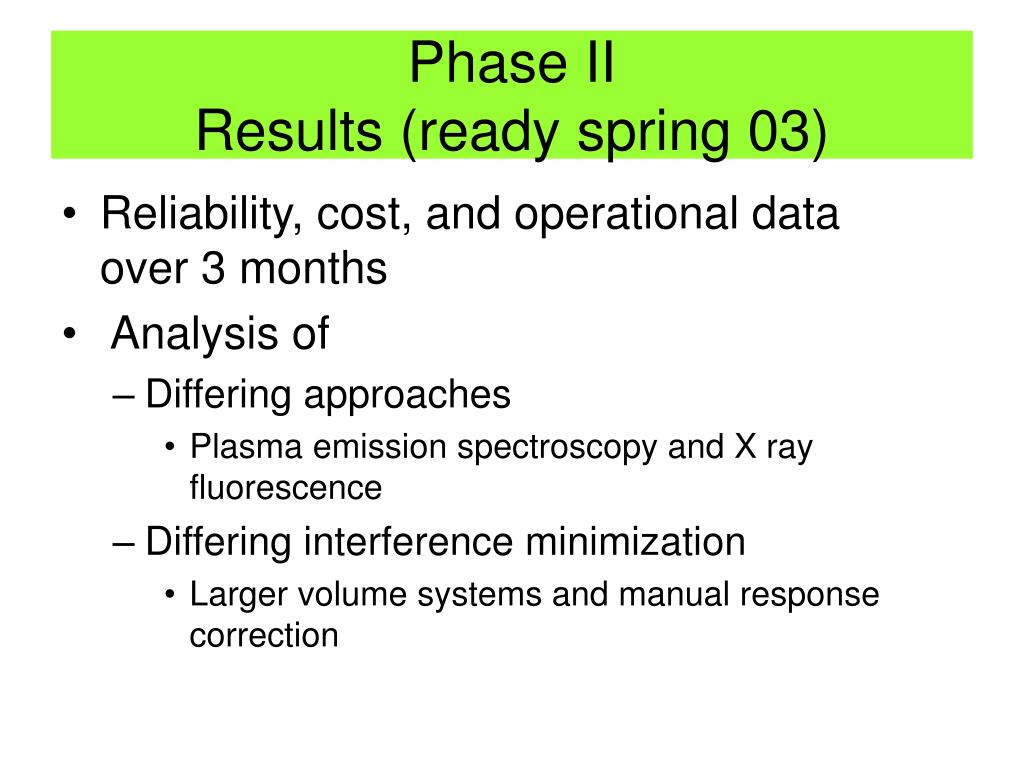 Phase II
Results (ready spring 03)

• Reliability, cost, and operational data over 3 months
• Analysis of
– Differing approaches
• Plasma emission spectroscopy and X ray fluorescence
– Differing interference minimization
• Larger volume systems and manual response correction